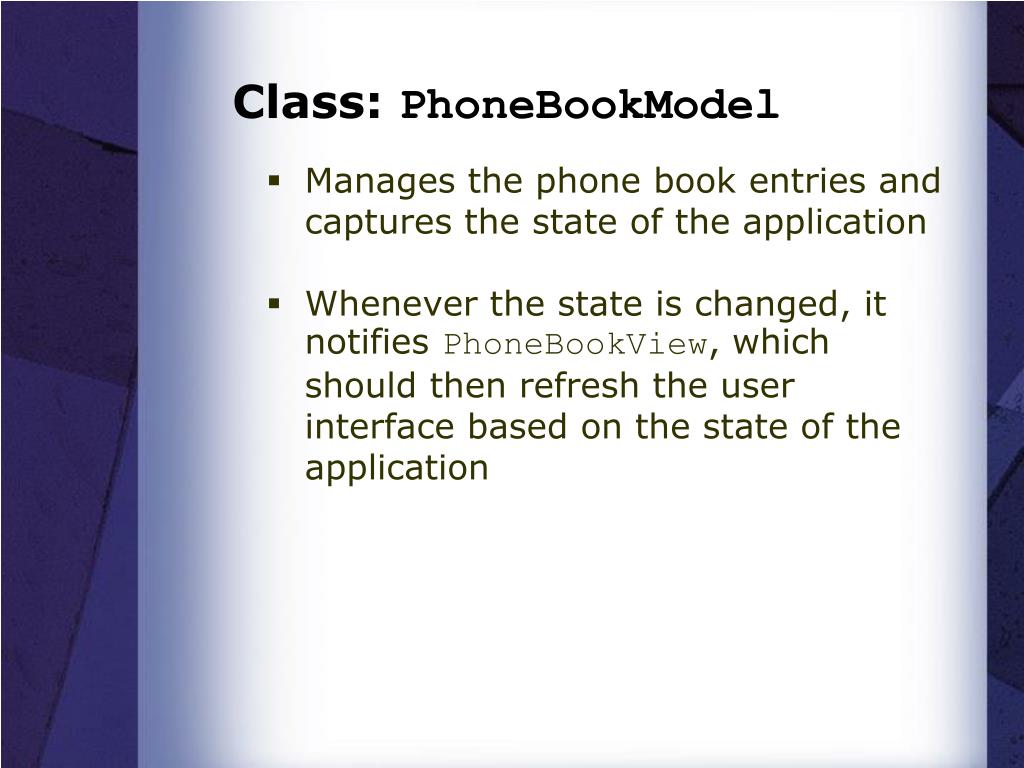 Class: PhoneBookModel

▪ Manages the phone book entries and captures the state of the application

▪ Whenever the state is changed, it notifies PhoneBookView, which should then refresh the user interface based on the state of the application